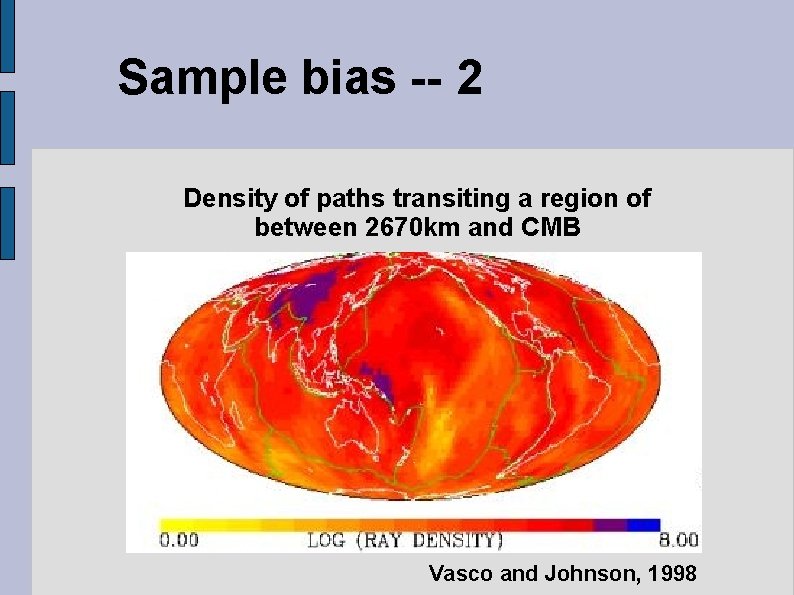 Sample bias -- 2

Density of paths transiting a region of between 2670km and CMB

0.00 LOG (RAY DENSITY) 8.00

Vasco and Johnson, 1998